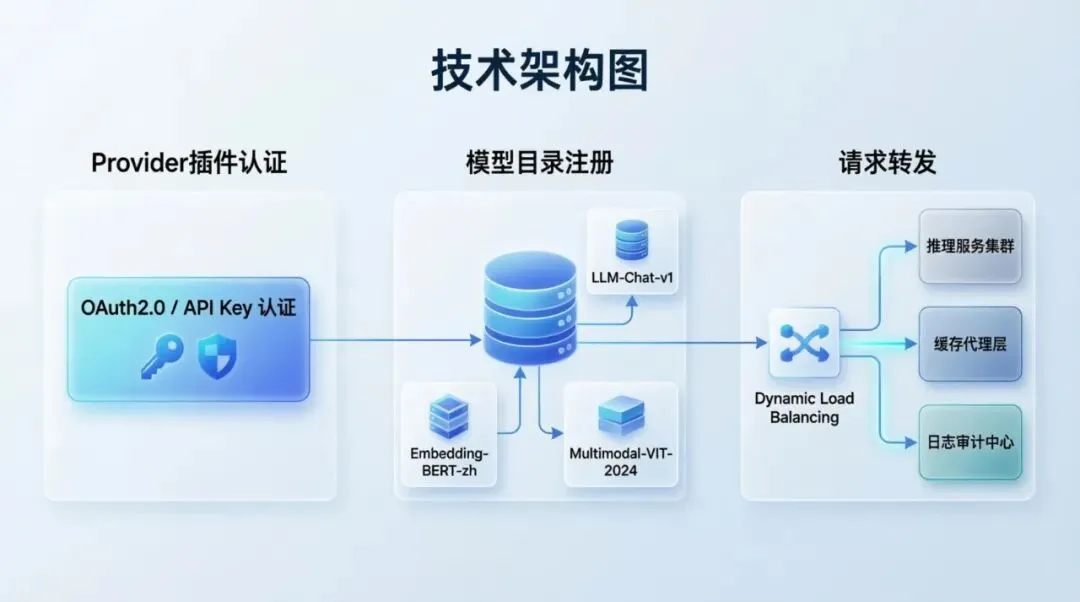 技术架构图

Provider插件认证

OAuth2.0 / API Key 认证

模型目录注册

LLM-Chat-v1

Embedding-BERT-zh

Multimodal-VIT-2024

请求转发

Dynamic Load Balancing

推理服务集群

缓存代理层

日志审计中心